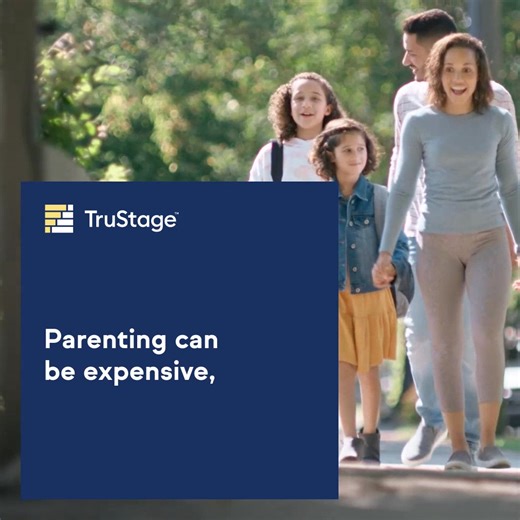 TruStage™

Parenting can be expensive,